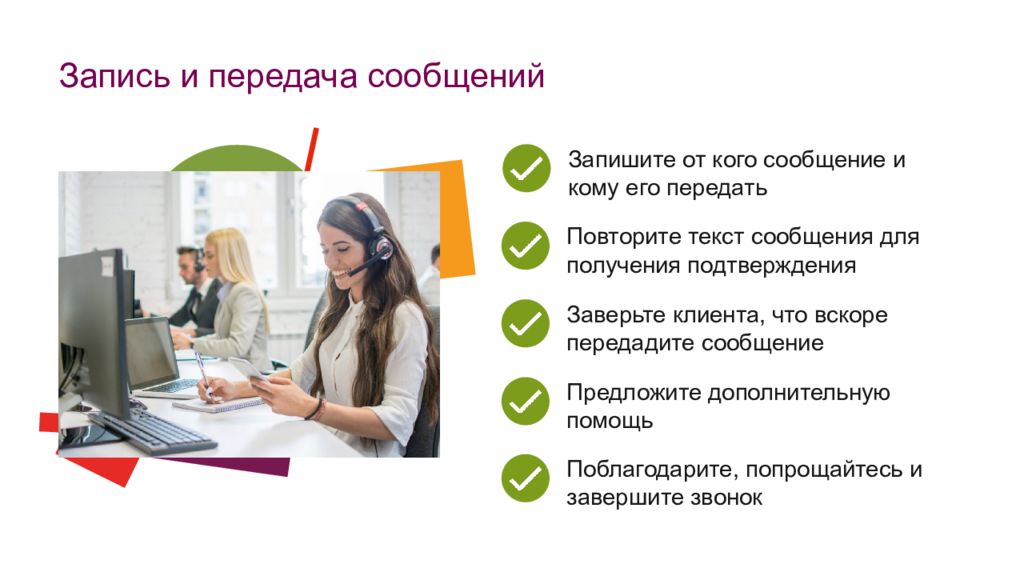 Запись и передача сообщений

Запишите от кого сообщение и кому его передать

Повторите текст сообщения для получения подтверждения

Заверьте клиента, что вскоре передадите сообщение

Предложите дополнительную помощь

Поблагодарите, попрощайтесь и завершите звонок